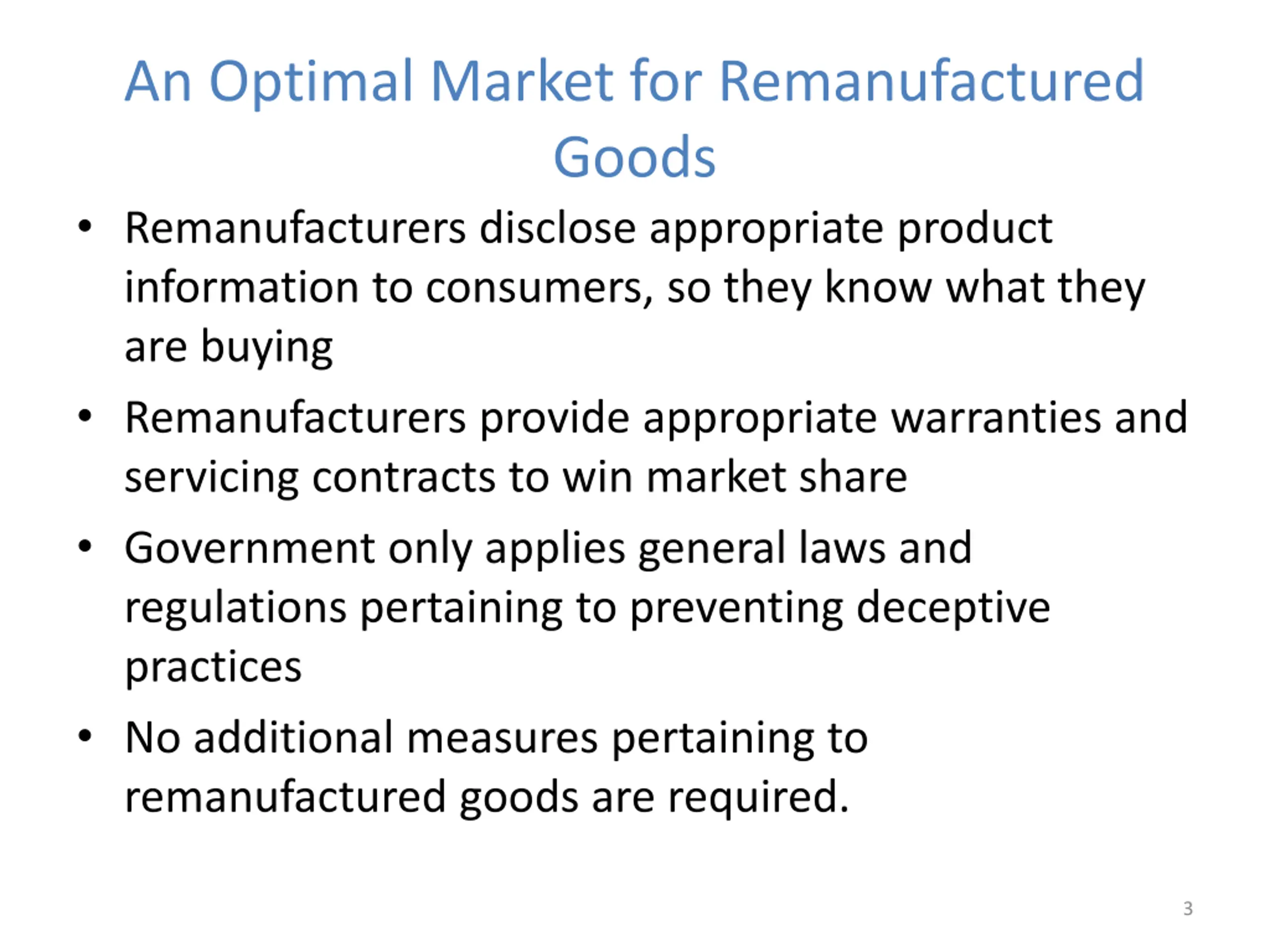 An Optimal Market for Remanufactured Goods

• Remanufacturers disclose appropriate product information to consumers, so they know what they are buying

• Remanufacturers provide appropriate warranties and servicing contracts to win market share

• Government only applies general laws and regulations pertaining to preventing deceptive practices

• No additional measures pertaining to remanufactured goods are required.

3